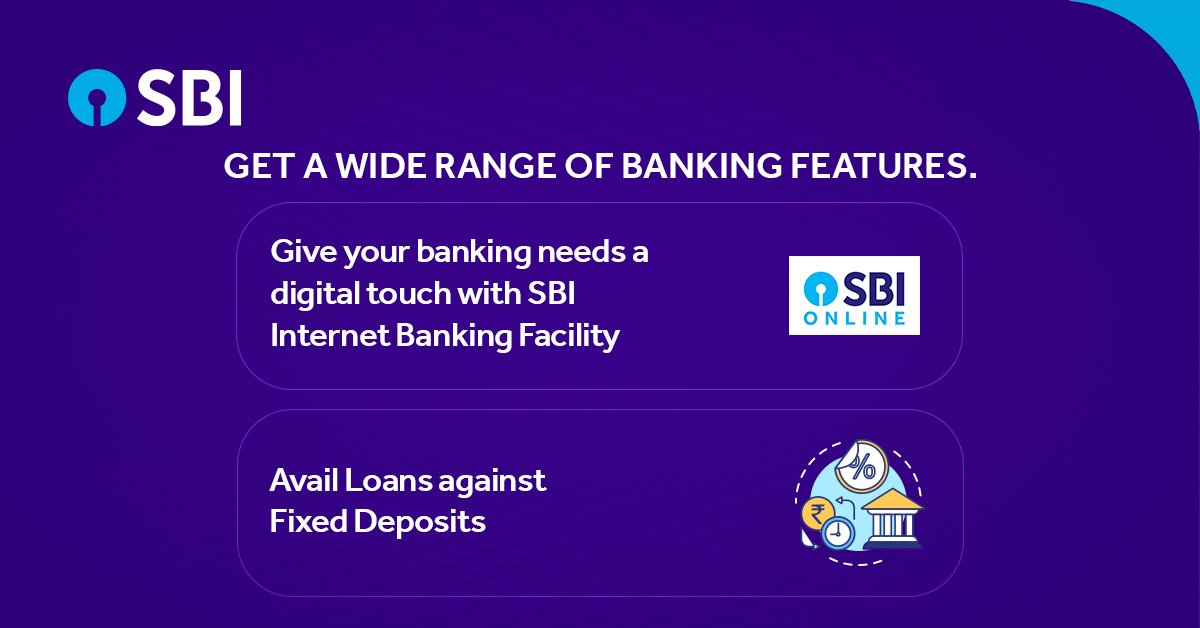 SBI

GET A WIDE RANGE OF BANKING FEATURES.

Give your banking needs a digital touch with SBI Internet Banking Facility

SBI ONLINE

Avail Loans against Fixed Deposits

%

₹